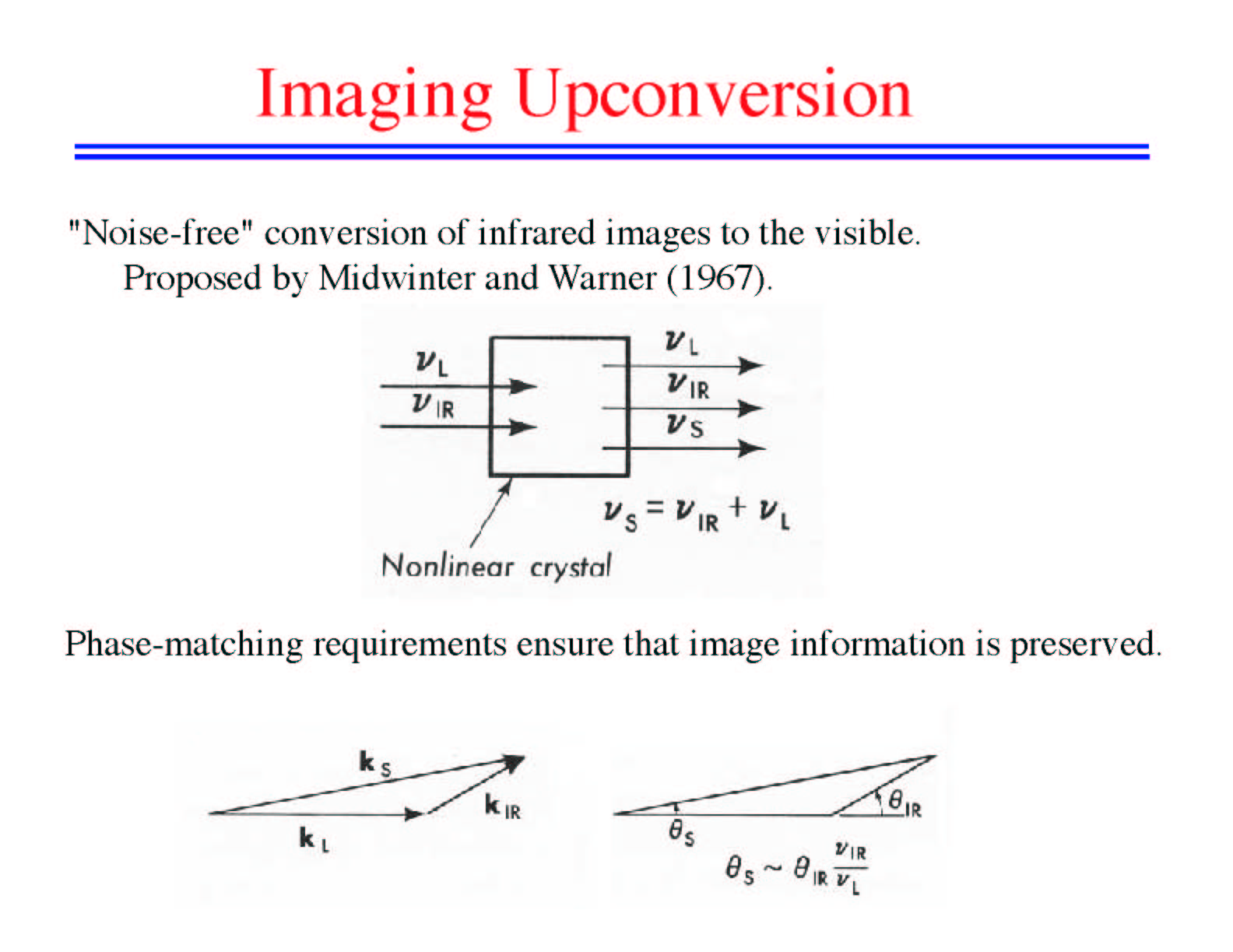 Imaging Upconversion

"Noise-free" conversion of infrared images to the visible.
Proposed by Midwinter and Warner (1967).

$\nu_L$
$\nu_{IR}$
$\nu_L$
$\nu_{IR}$
$\nu_S$
$\nu_S = \nu_{IR} + \nu_L$
Nonlinear crystal

Phase-matching requirements ensure that image information is preserved.

$\mathbf{k}_S$
$\mathbf{k}_{IR}$
$\mathbf{k}_L$
$\theta_{IR}$
$\theta_S$
$\theta_S \sim \theta_{IR} \frac{\nu_{IR}}{\nu_L}$